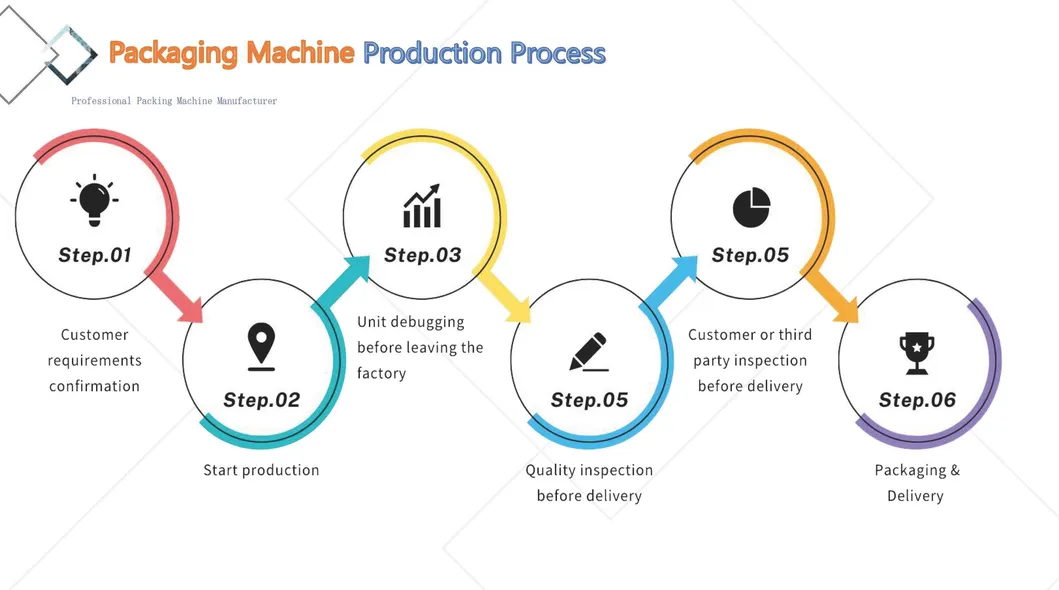 Packaging Machine Production Process

Professional Packing Machine Manufacturer

Step.01

Customer requirements confirmation

Step.02

Start production

Step.03

Unit debugging before leaving the factory

Step.05

Quality inspection before delivery

Step.05

Customer or third party inspection before delivery

Step.06

Packaging & Delivery